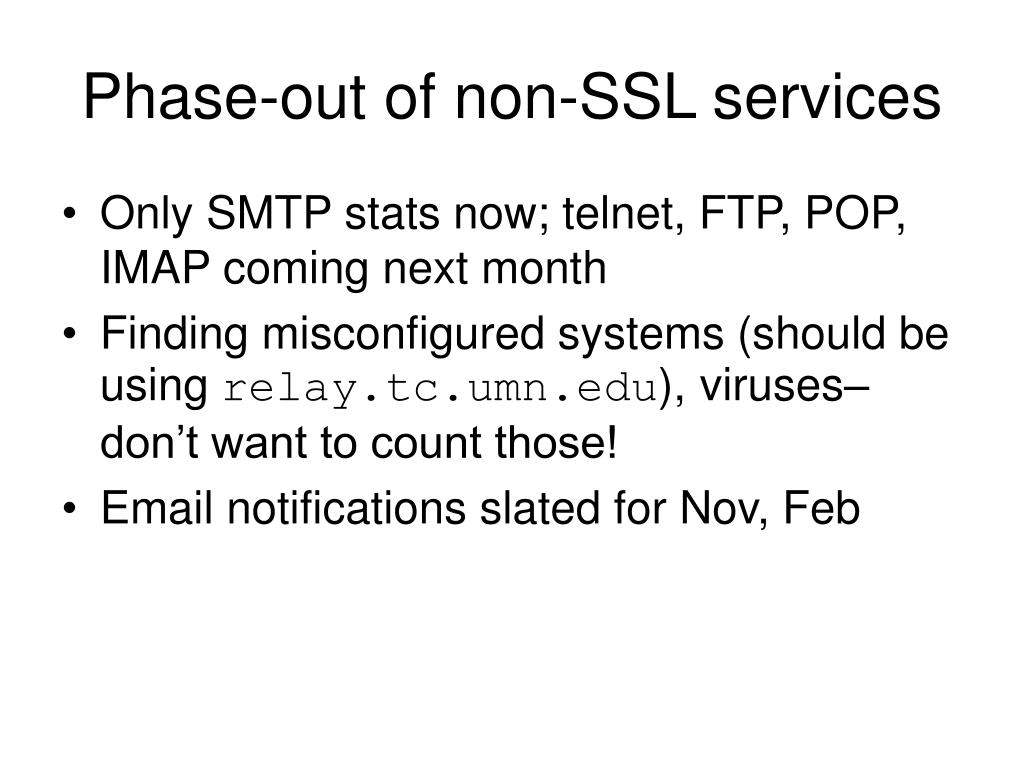 Phase-out of non-SSL services

• Only SMTP stats now; telnet, FTP, POP, IMAP coming next month
• Finding misconfigured systems (should be using relay.tc.umn.edu), viruses– don’t want to count those!
• Email notifications slated for Nov, Feb